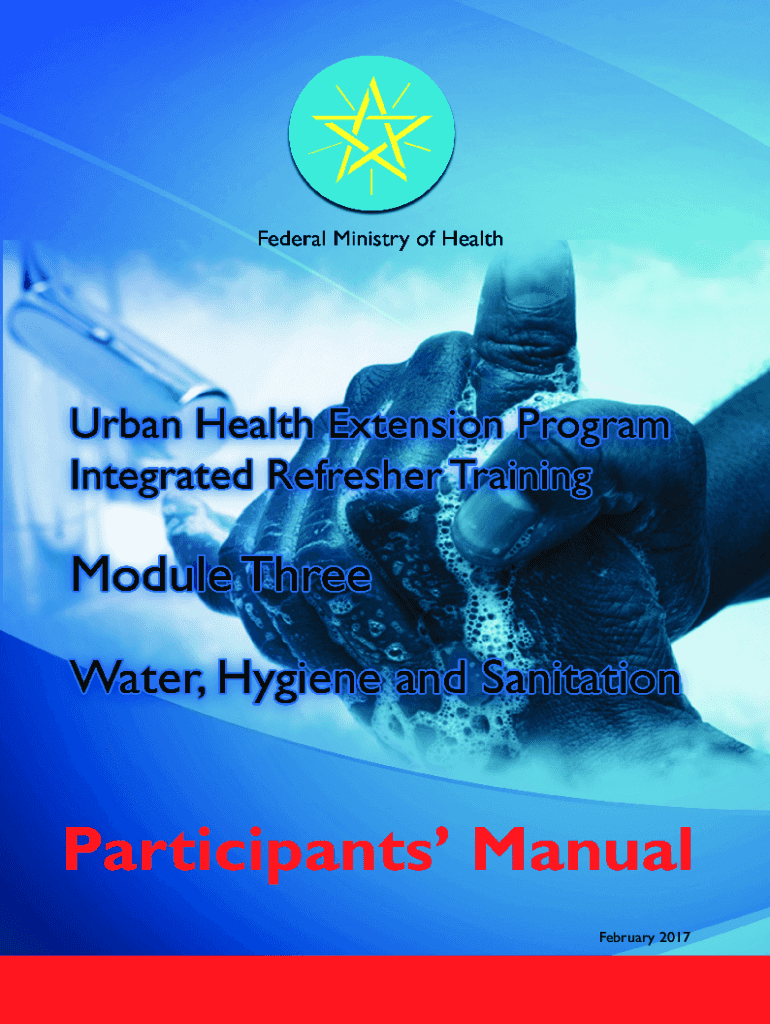 Federal Ministry of Health

Urban Health Extension Program
Integrated Refresher Training

Module Three

Water, Hygiene and Sanitation

Participants' Manual

February 2017